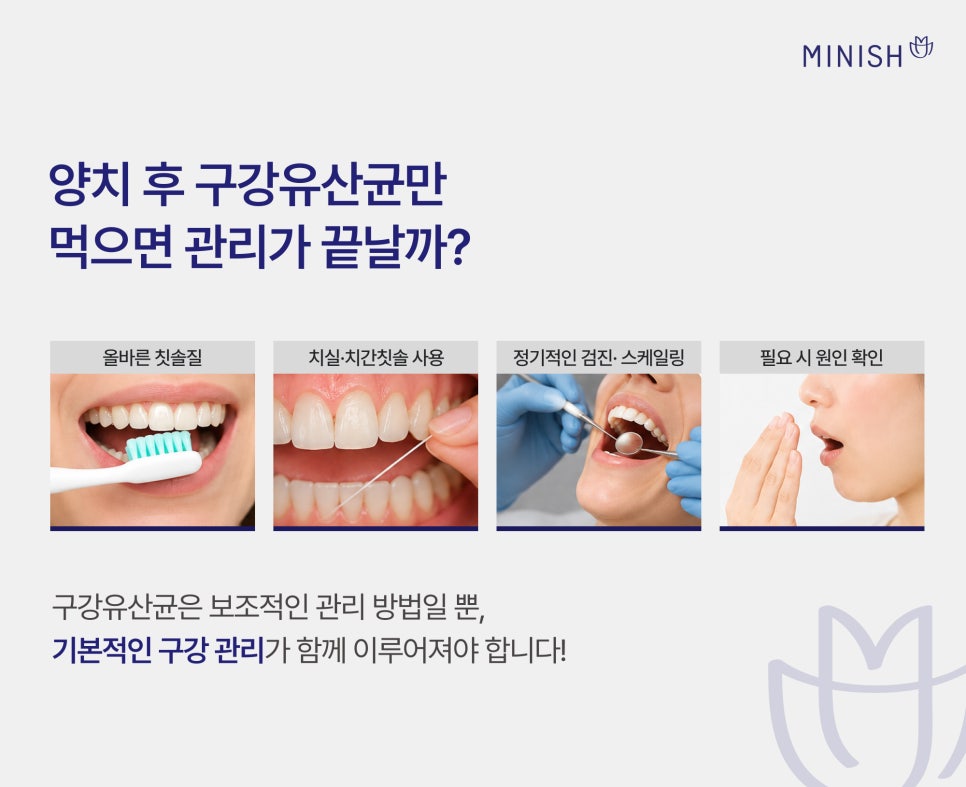 MINISH

양치 후 구강유산균만
먹으면 관리가 끝날까?

올바른 칫솔질

치실·치간칫솔 사용

정기적인 검진· 스케일링

필요 시 원인 확인

구강유산균은 보조적인 관리 방법일 뿐,
기본적인 구강 관리가 함께 이루어져야 합니다!